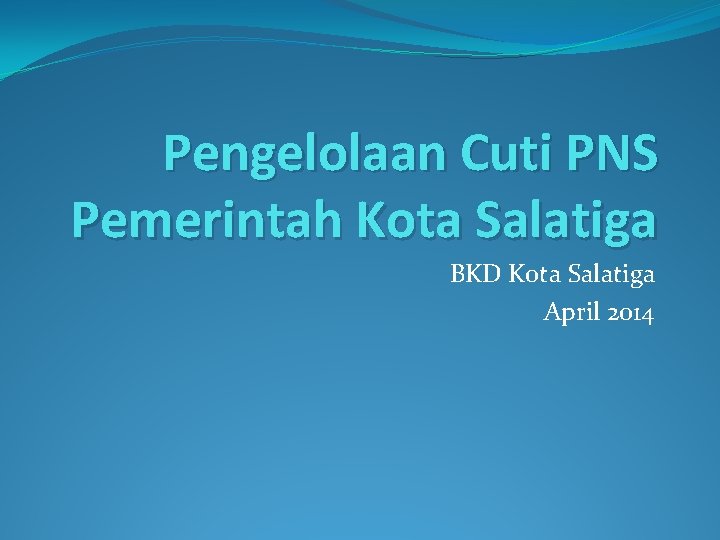 Pengelolaan Cuti PNS Pemerintah Kota Salatiga

BKD Kota Salatiga
April 2014